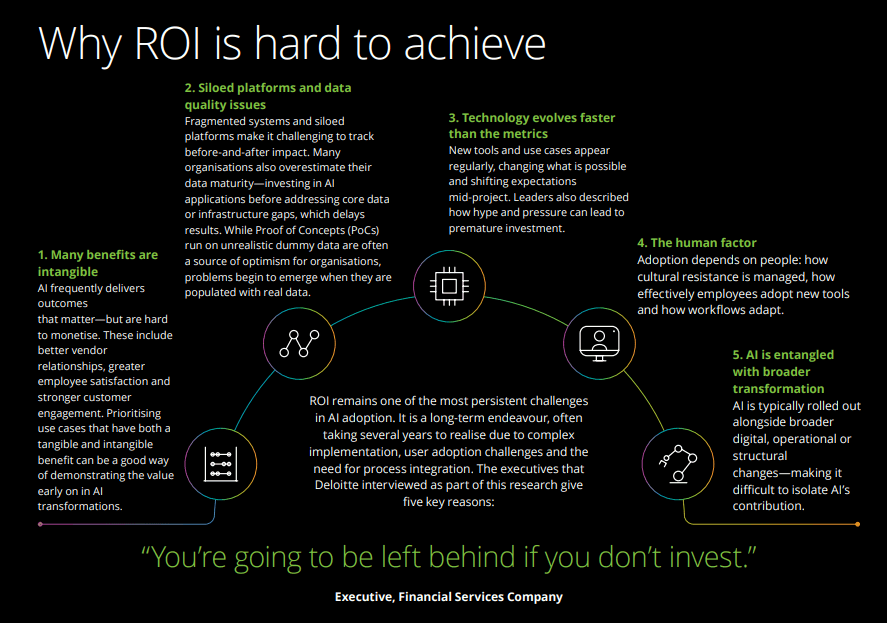 Why ROI is hard to achieve

1. Many benefits are intangible
AI frequently delivers outcomes that matter—but are hard to monetise. These include better vendor relationships, greater employee satisfaction and stronger customer engagement. Prioritising use cases that have both a tangible and intangible benefit can be a good way of demonstrating the value early on in AI transformations.

2. Siloed platforms and data quality issues
Fragmented systems and siloed platforms make it challenging to track before-and-after impact. Many organisations also overestimate their data maturity—investing in AI applications before addressing core data or infrastructure gaps, which delays results. While Proof of Concepts (PoCs) run on unrealistic dummy data are often a source of optimism for organisations, problems begin to emerge when they are populated with real data.

3. Technology evolves faster than the metrics
New tools and use cases appear regularly, changing what is possible and shifting expectations mid-project. Leaders also described how hype and pressure can lead to premature investment.

4. The human factor
Adoption depends on people: how cultural resistance is managed, how effectively employees adopt new tools and how workflows adapt.

5. AI is entangled with broader transformation
AI is typically rolled out alongside broader digital, operational or structural changes—making it difficult to isolate AI's contribution.

ROI remains one of the most persistent challenges in AI adoption. It is a long-term endeavour, often taking several years to realise due to complex implementation, user adoption challenges and the need for process integration. The executives that Deloitte interviewed as part of this research give five key reasons:

"You're going to be left behind if you don't invest."

Executive, Financial Services Company